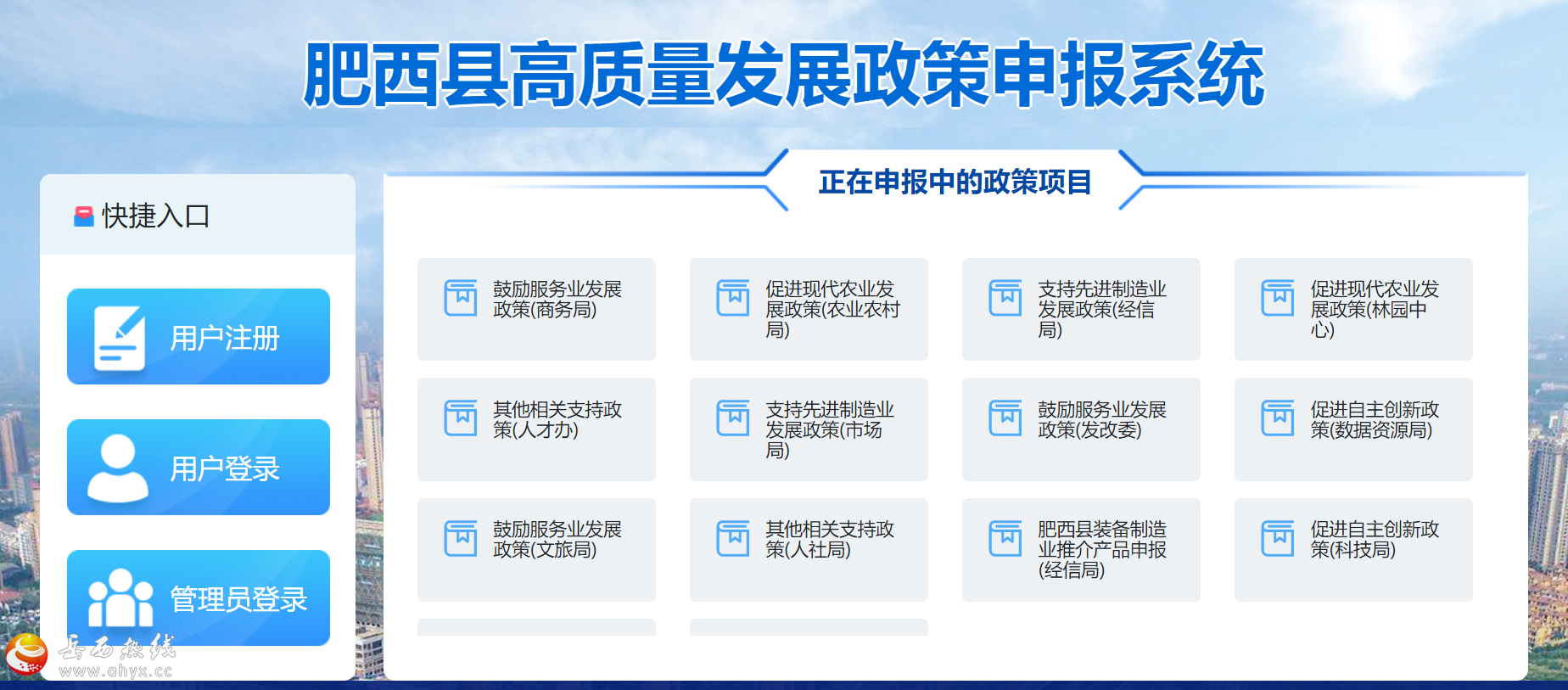 肥西县高质量发展政策申报系统

快捷入口

用户注册

用户登录

管理员登录

正在申报中的政策项目

鼓励服务业发展政策(商务局)

促进现代农业发展政策(农业农村局)

支持先进制造业发展政策(经信局)

促进现代农业发展政策(林园中心)

其他相关支持政策(人才办)

支持先进制造业发展政策(市场局)

鼓励服务业发展政策(发改委)

促进自主创新政策(数据资源局)

鼓励服务业发展政策(文旅局)

其他相关支持政策(人社局)

肥西县装备制造业推介产品申报(经信局)

促进自主创新政策(科技局)

岳西热线
www.ahyx.cc